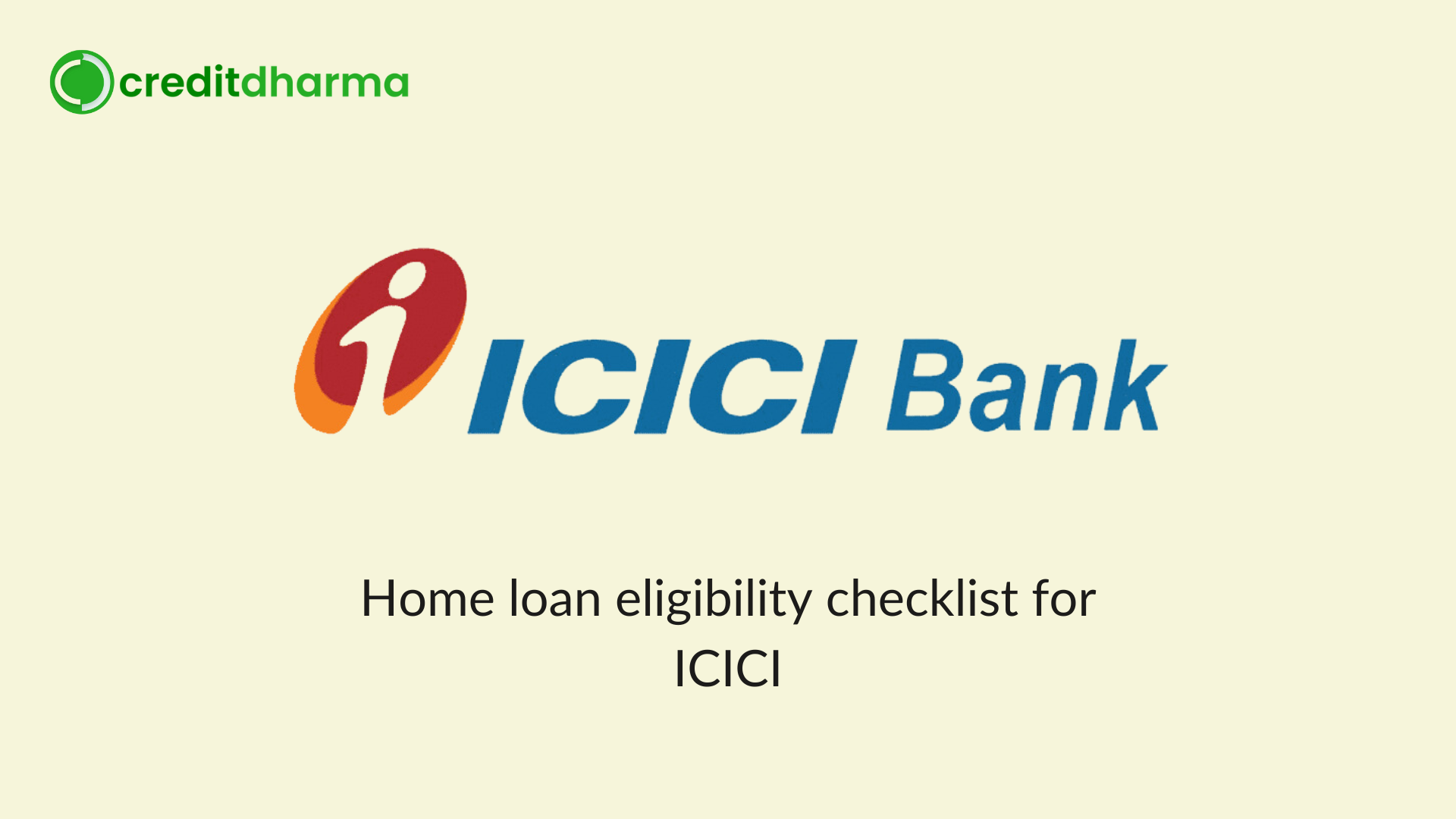 creditdharma

ICICI Bank

Home loan eligibility checklist for ICICI